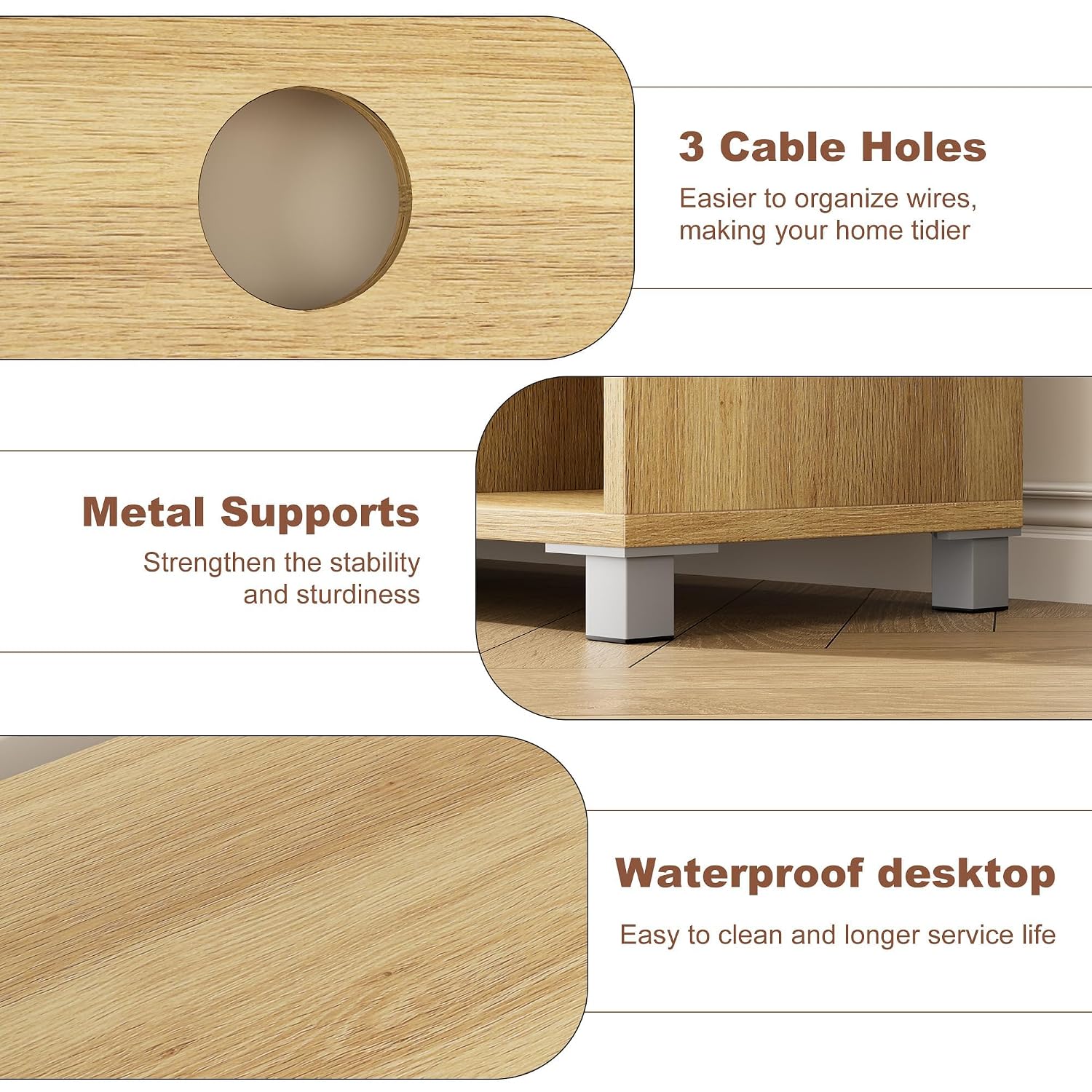 3 Cable Holes
Easier to organize wires, making your home tidier

Metal Supports
Strengthen the stability and sturdiness

Waterproof desktop
Easy to clean and longer service life